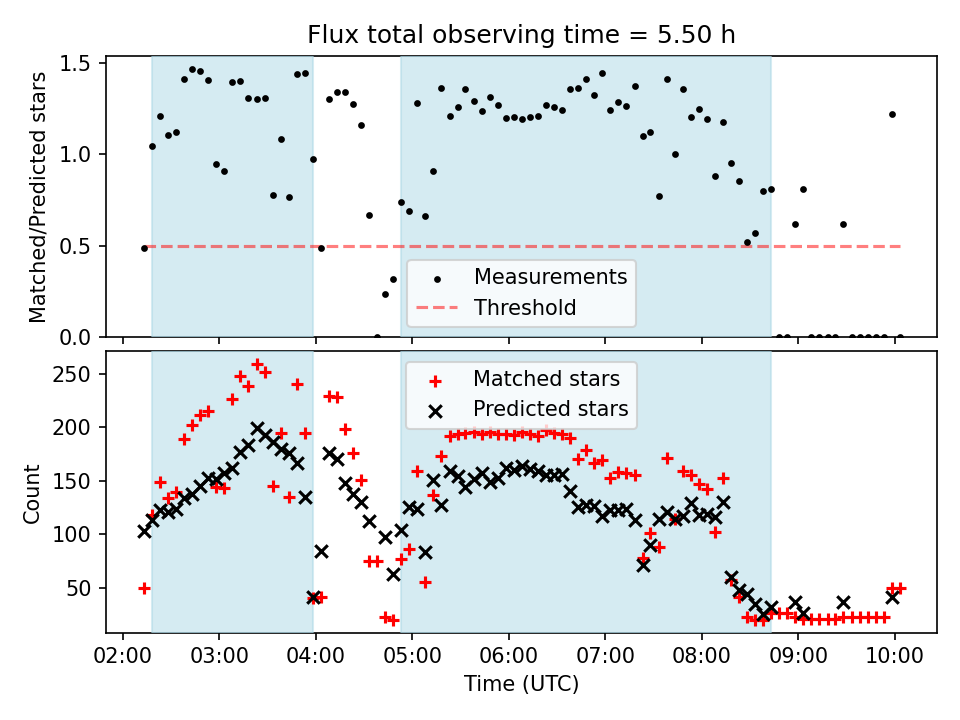 Flux total observing time = 5.50 h

Matched/Predicted stars

1.5
1.0
0.5
0.0

Measurements
Threshold

Count

250
200
150
100
50

Matched stars
Predicted stars

02:00 03:00 04:00 05:00 06:00 07:00 08:00 09:00 10:00

Time (UTC)